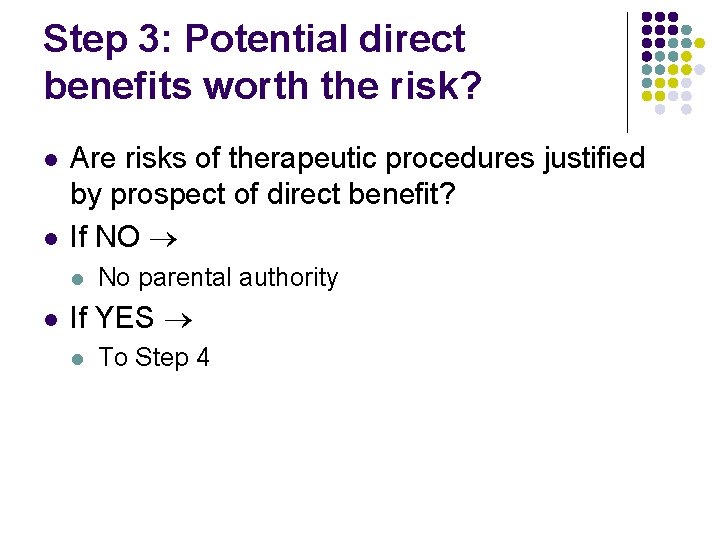 Step 3: Potential direct benefits worth the risk?

- Are risks of therapeutic procedures justified by prospect of direct benefit?
- If NO $\rightarrow$
  - No parental authority
- If YES $\rightarrow$
  - To Step 4